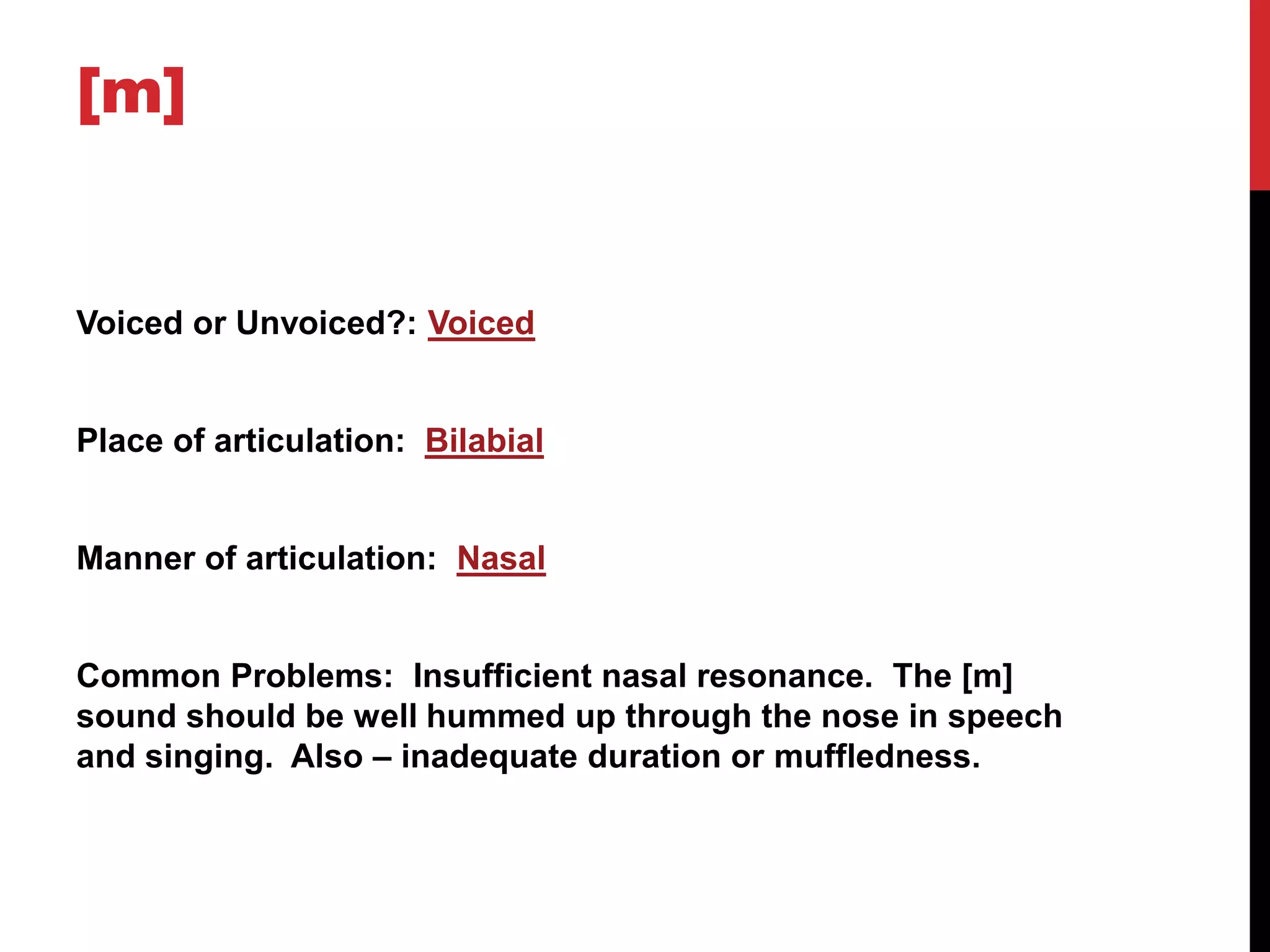 [m]

Voiced or Unvoiced?: Voiced

Place of articulation: Bilabial

Manner of articulation: Nasal

Common Problems: Insufficient nasal resonance. The [m] sound should be well hummed up through the nose in speech and singing. Also – inadequate duration or muffledness.